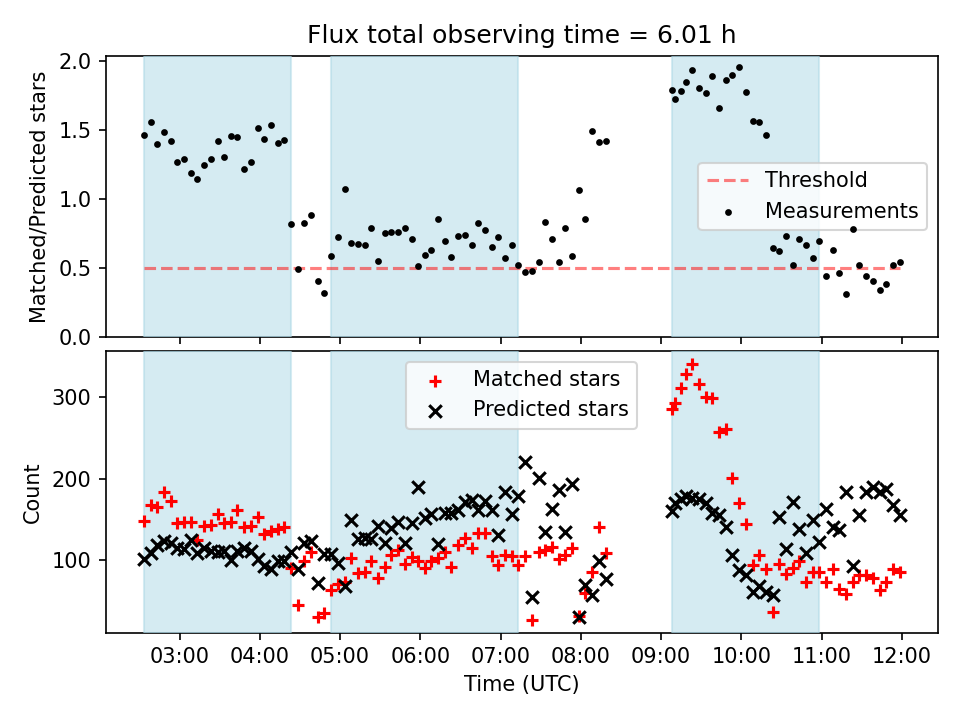 Flux total observing time = 6.01 h

Matched/Predicted stars

2.0
1.5
1.0
0.5
0.0

Threshold
Measurements

Count

300
200
100

Matched stars
Predicted stars

03:00 04:00 05:00 06:00 07:00 08:00 09:00 10:00 11:00 12:00

Time (UTC)